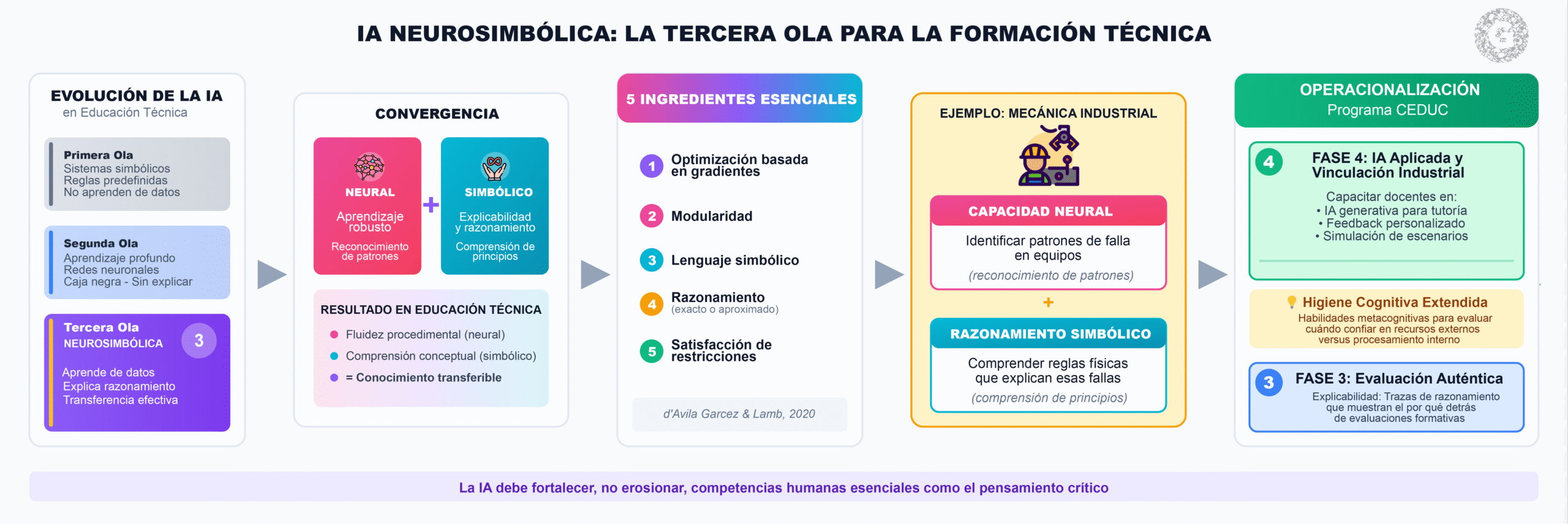 IA NEUROSIMBÓLICA: LA TERCERA OLA PARA LA FORMACIÓN TÉCNICA

EVOLUCIÓN DE LA IA
en Educación Técnica

Primera Ola
Sistemas simbólicos
Reglas predefinidas
No aprenden de datos

Segunda Ola
Aprendizaje profundo
Redes neuronales
Caja negra - Sin explicar

Tercera Ola
NEUROSIMBÓLICA
3
Aprende de datos
Explica razonamiento
Transferencia efectiva

CONVERGENCIA

NEURAL
Aprendizaje robusto
Reconocimiento de patrones

+

SIMBÓLICO
Explicabilidad y razonamiento
Comprensión de principios

RESULTADO EN EDUCACIÓN TÉCNICA
Fluidez procedimental (neural)
Comprensión conceptual (simbólico)
= Conocimiento transferible

5 INGREDIENTES ESENCIALES

1 Optimización basada en gradientes
2 Modularidad
3 Lenguaje simbólico
4 Razonamiento (exacto o aproximado)
5 Satisfacción de restricciones

d'Avila Garcez & Lamb, 2020

EJEMPLO: MECÁNICA INDUSTRIAL

CAPACIDAD NEURAL
Identificar patrones de falla en equipos
(reconocimiento de patrones)

+

RAZONAMIENTO SIMBÓLICO
Comprender reglas físicas que explican esas fallas
(comprensión de principios)

OPERACIONALIZACIÓN
Programa CEDUC

4 FASE 4: IA Aplicada y Vinculación Industrial
Capacitar docentes en:
• IA generativa para tutoría
• Feedback personalizado
• Simulación de escenarios

Higiene Cognitiva Extendida
Habilidades metacognitivas para evaluar cuándo confiar en recursos externos versus procesamiento interno

3 FASE 3: Evaluación Auténtica
Explicabilidad: Trazas de razonamiento que muestran el por qué detrás de evaluaciones formativas

La IA debe fortalecer, no erosionar, competencias humanas esenciales como el pensamiento crítico